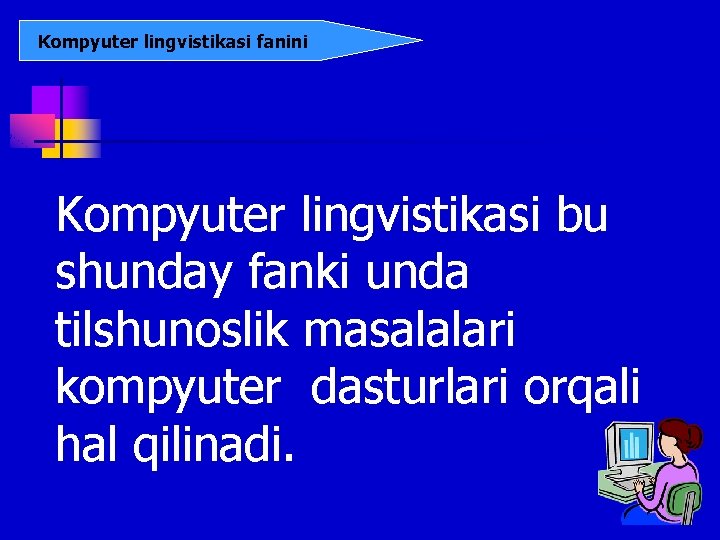 Kompyuter lingvistikasi fanini

Kompyuter lingvistikasi bu shunday fanki unda tilshunoslik masalalari kompyuter dasturlari orqali hal qilinadi.